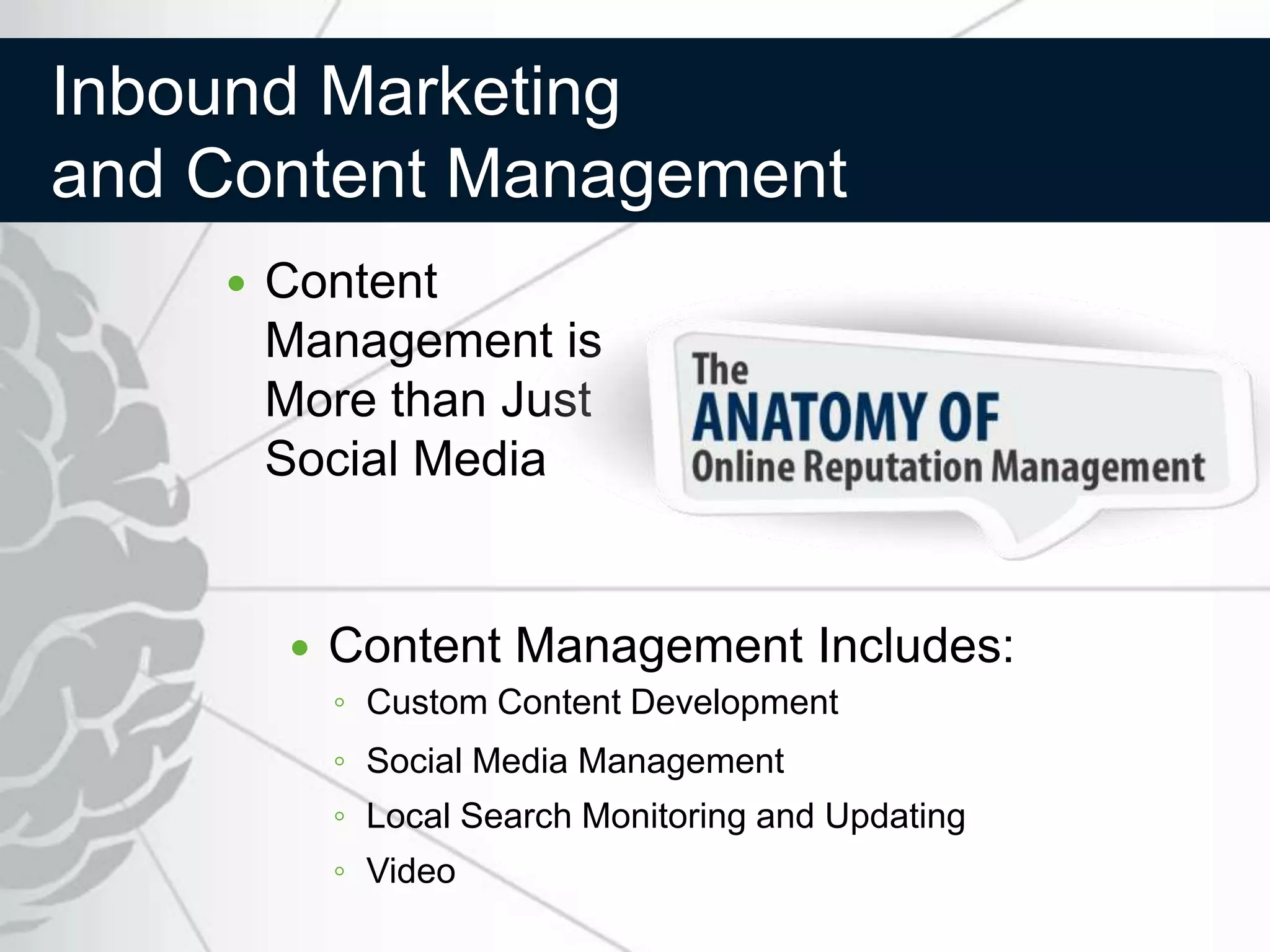 Inbound Marketing
and Content Management

• Content Management is More than Just Social Media

The
ANATOMY OF
Online Reputation Management

• Content Management Includes:
◦ Custom Content Development
◦ Social Media Management
◦ Local Search Monitoring and Updating
◦ Video